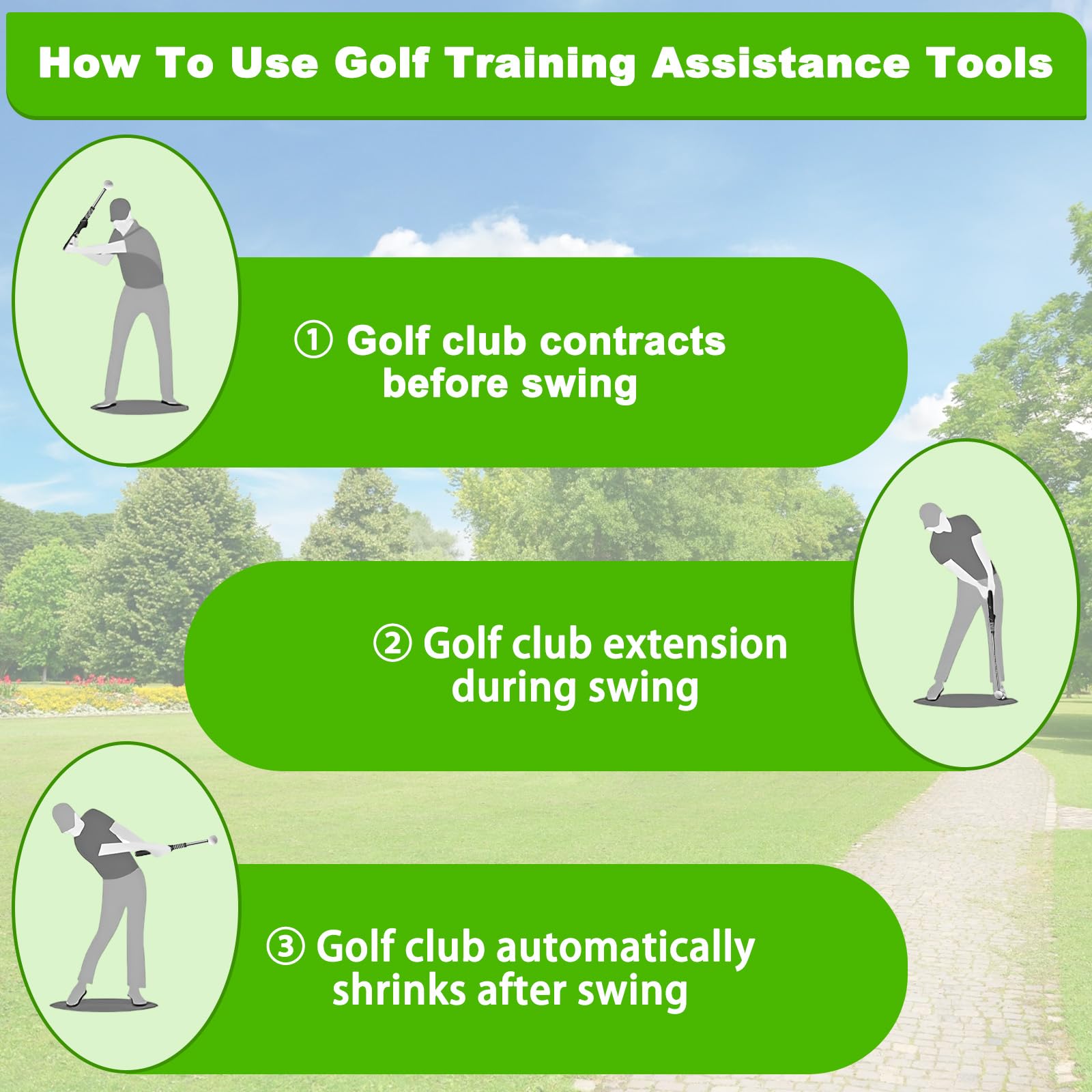 How To Use Golf Training Assistance Tools

① Golf club contracts before swing

② Golf club extension during swing

③ Golf club automatically shrinks after swing